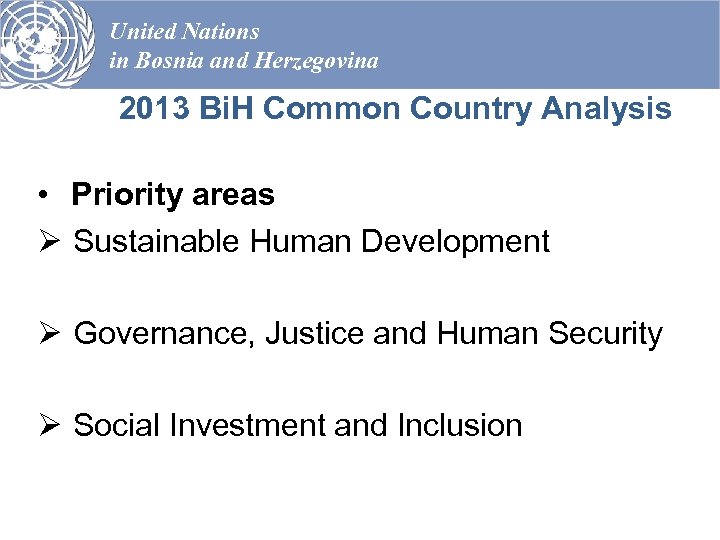 United Nations
in Bosnia and Herzegovina

2013 BiH Common Country Analysis

• Priority areas
➢ Sustainable Human Development

➢ Governance, Justice and Human Security

➢ Social Investment and Inclusion